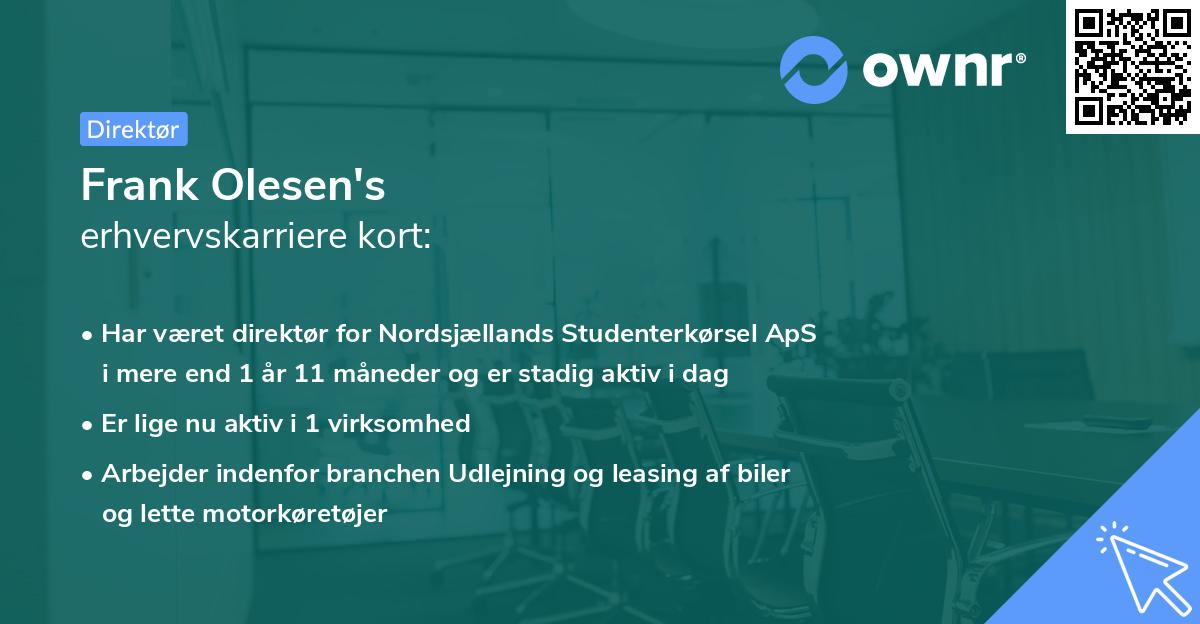 ownr®

Direktør

Frank Olesen's
erhvervskarriere kort:

• Har været direktør for Nordsjællands Studenterkørsel ApS i mere end 1 år 11 måneder og er stadig aktiv i dag
• Er lige nu aktiv i 1 virksomhed
• Arbejder indenfor branchen Udlejning og leasing af biler og lette motorkøretøjer